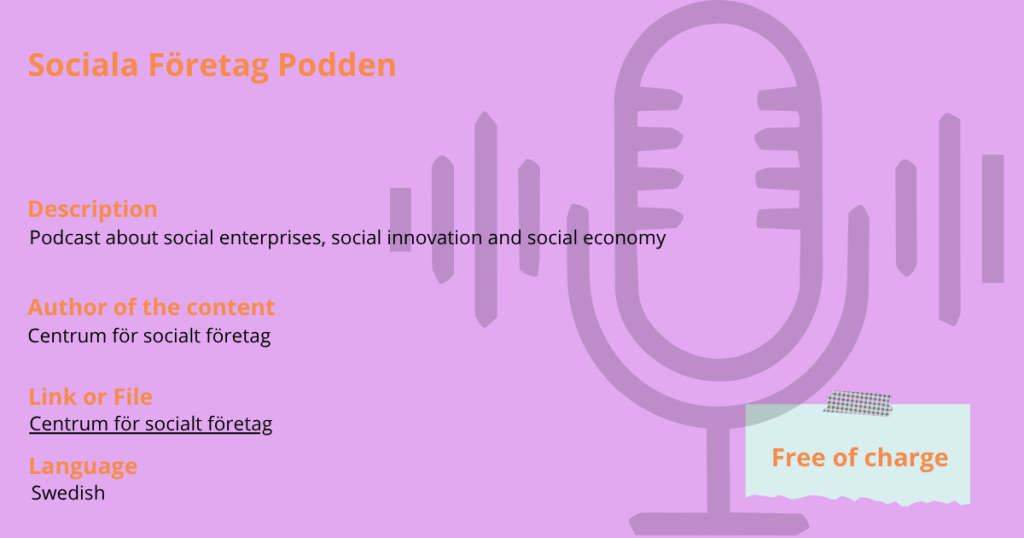 Sociala Företag Podden

Description
Podcast about social enterprises, social innovation and social economy

Author of the content
Centrum för socialt företag

Link or File
Centrum för socialt företag

Language
Swedish

Free of charge